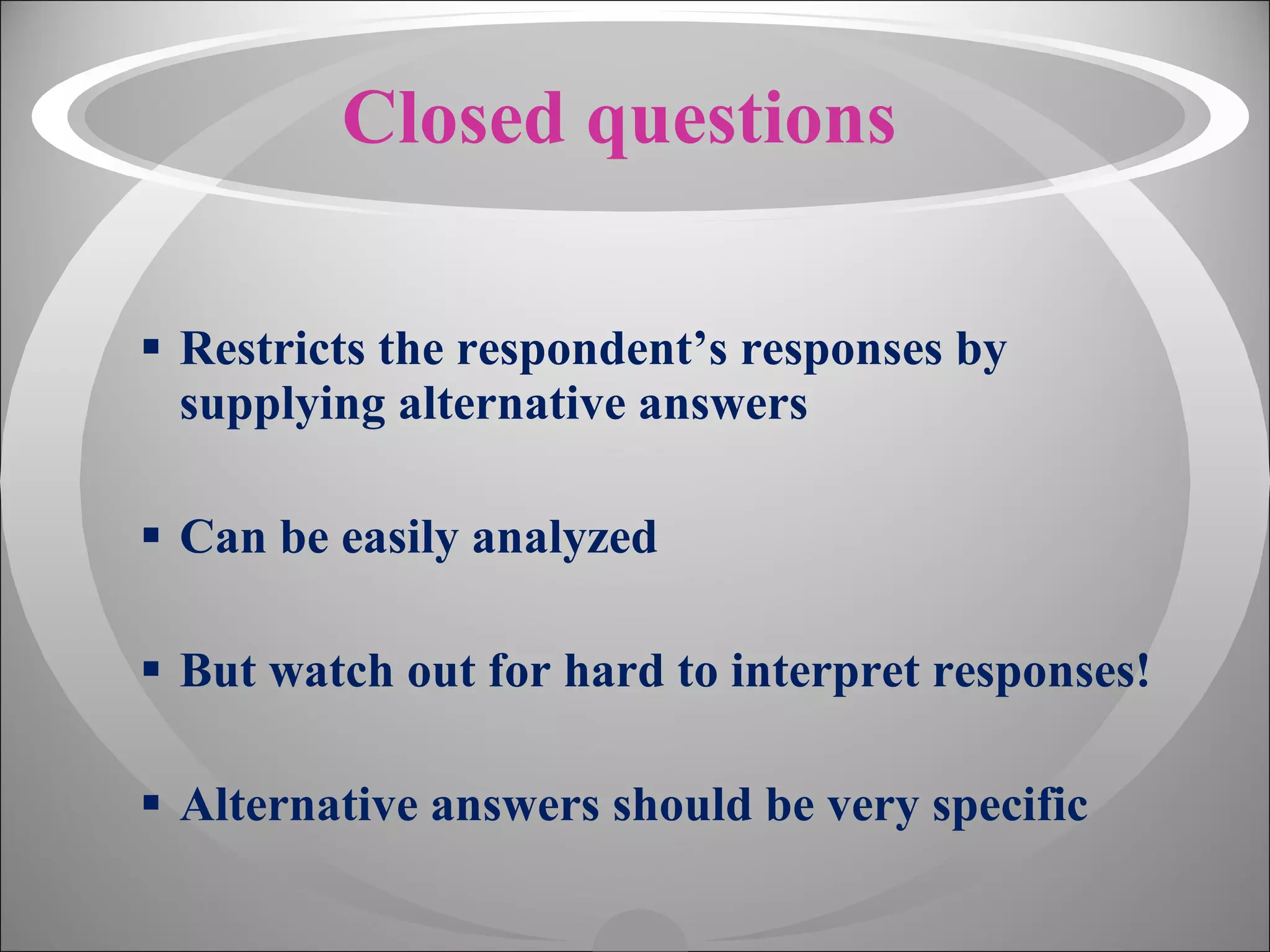 Closed questions

▪ Restricts the respondent’s responses by supplying alternative answers

▪ Can be easily analyzed

▪ But watch out for hard to interpret responses!

▪ Alternative answers should be very specific